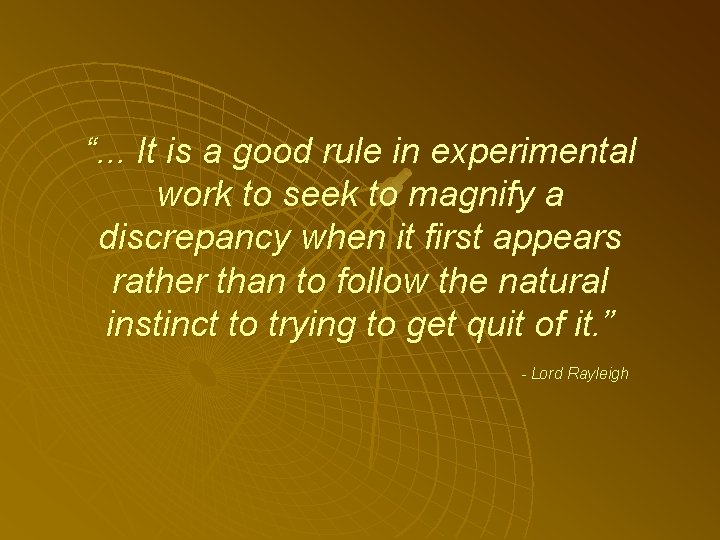 “... It is a good rule in experimental work to seek to magnify a discrepancy when it first appears rather than to follow the natural instinct to trying to get quit of it.”

- Lord Rayleigh